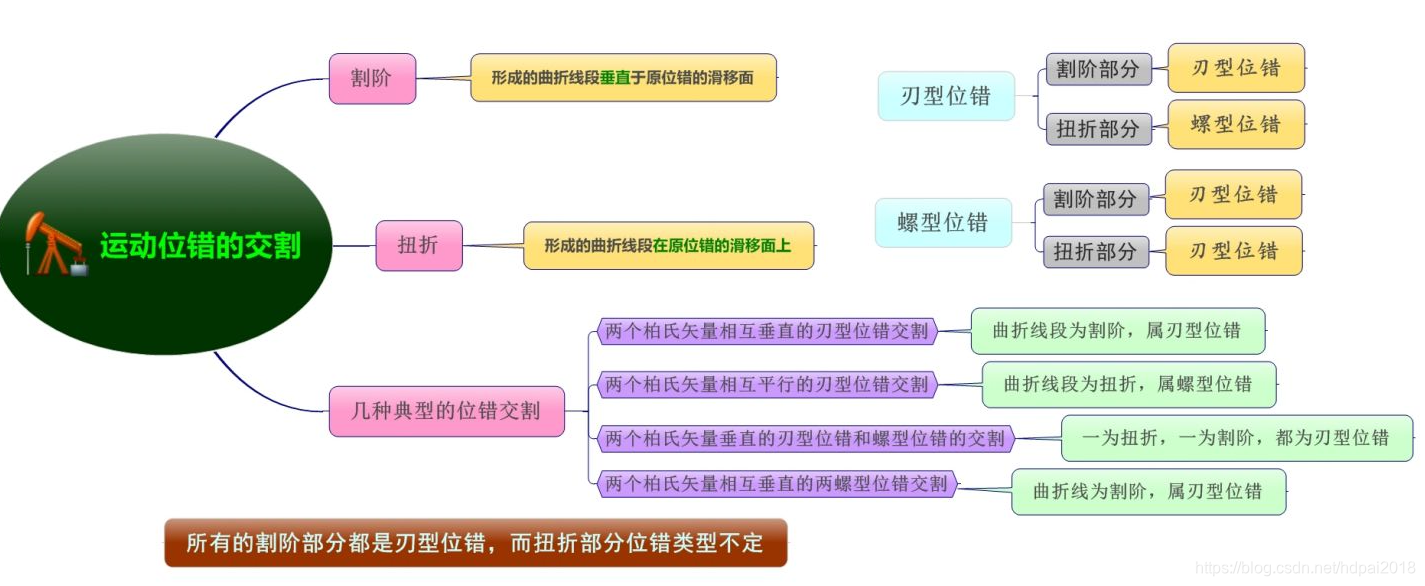 运动位错的交割

割阶

形成的曲折线段垂直于原位错的滑移面

扭折

形成的曲折线段在原位错的滑移面上

几种典型的位错交割

两个柏氏矢量相互垂直的刃型位错交割

曲折线段为割阶，属刃型位错

两个柏氏矢量相互平行的刃型位错交割

曲折线段为扭折，属螺型位错

两个柏氏矢量垂直的刃型位错和螺型位错的交割

一为扭折，一为割阶，都为刃型位错

两个柏氏矢量相互垂直的两螺型位错交割

曲折线为割阶，属刃型位错

刃型位错

割阶部分

刃型位错

扭折部分

螺型位错

螺型位错

割阶部分

刃型位错

扭折部分

刃型位错

所有的割阶部分都是刃型位错，而扭折部分位错类型不定

https://blog.csdn.net/hdpai2018